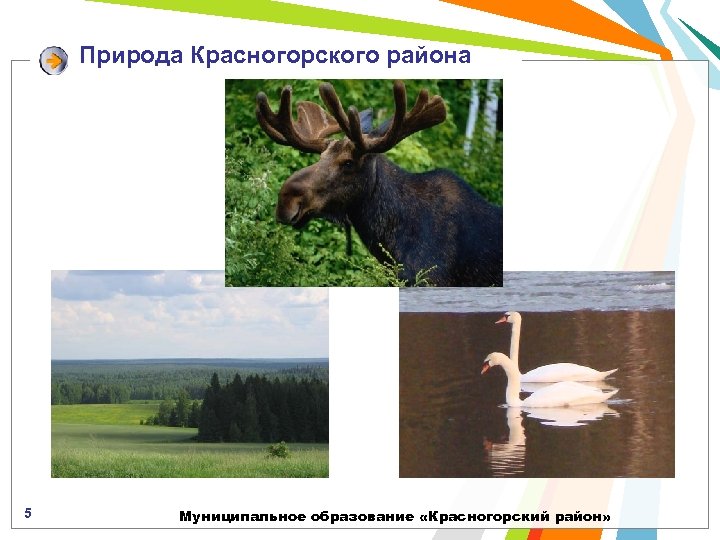 Природа Красногорского района

5

Муниципальное образование «Красногорский район»